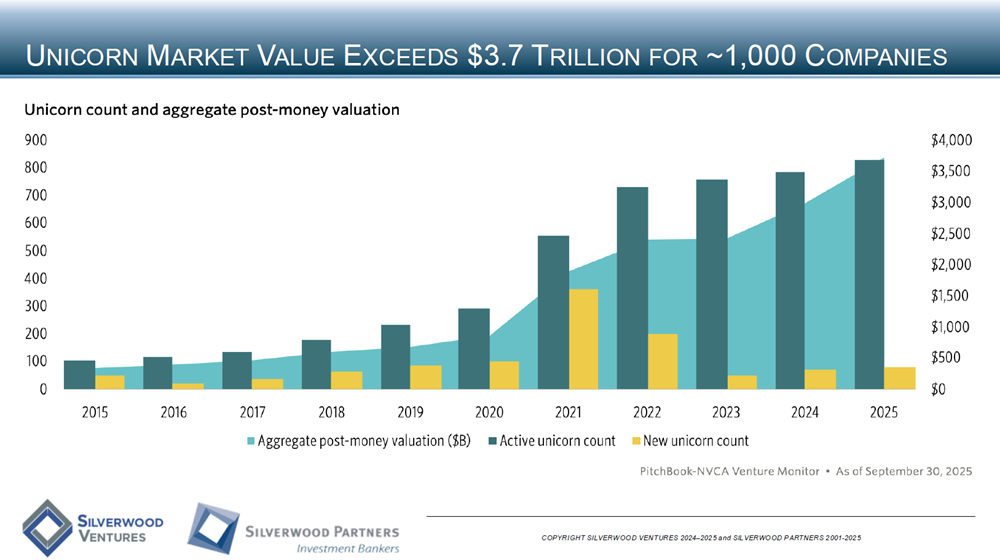 UNICORN MARKET VALUE EXCEEDS $3.7 TRILLION FOR ~1,000 COMPANIES

Unicorn count and aggregate post-money valuation

900
800
700
600
500
400
300
200
100
0

$4,000
$3,500
$3,000
$2,500
$2,000
$1,500
$1,000
$500
$0

2015 2016 2017 2018 2019 2020 2021 2022 2023 2024 2025

Aggregate post-money valuation ($B) Active unicorn count New unicorn count

PitchBook-NVCA Venture Monitor • As of September 30, 2025

SILVERWOOD VENTURES

SILVERWOOD PARTNERS
Investment Bankers

COPYRIGHT SILVERWOOD VENTURES 2024–2025 and SILVERWOOD PARTNERS 2001-2025